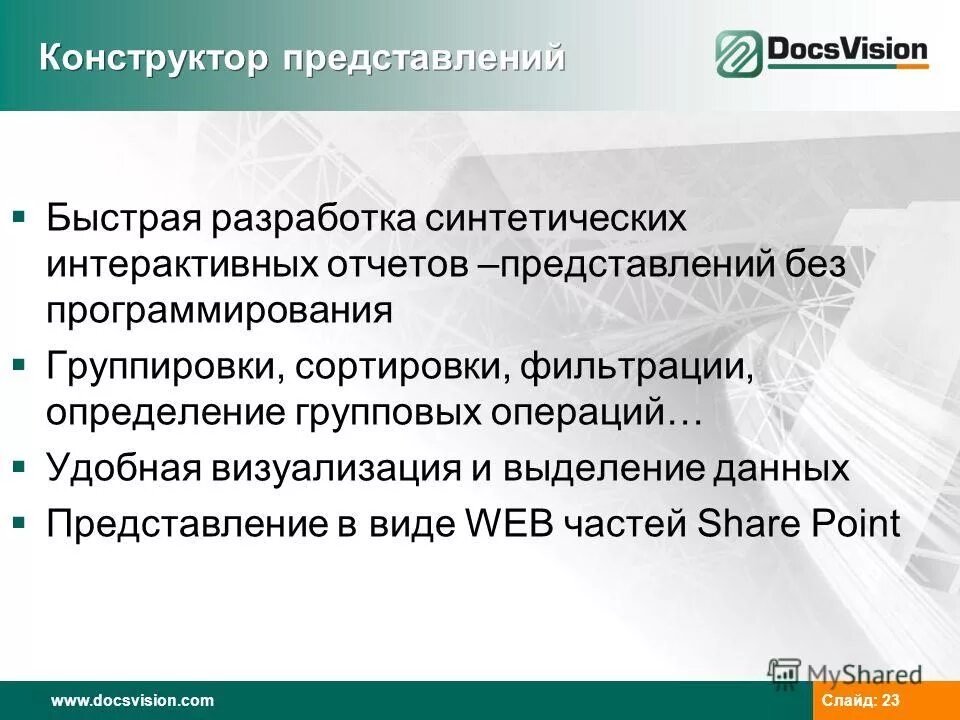 Конструктор представлений

DocsVision

▪ Быстрая разработка синтетических интерактивных отчетов –представлений без программирования
▪ Группировки, сортировки, фильтрации, определение групповых операций…
▪ Удобная визуализация и выделение данных
▪ Представление в виде WEB частей Share Point

MyShared

www.docsvision.com

Слайд: 23